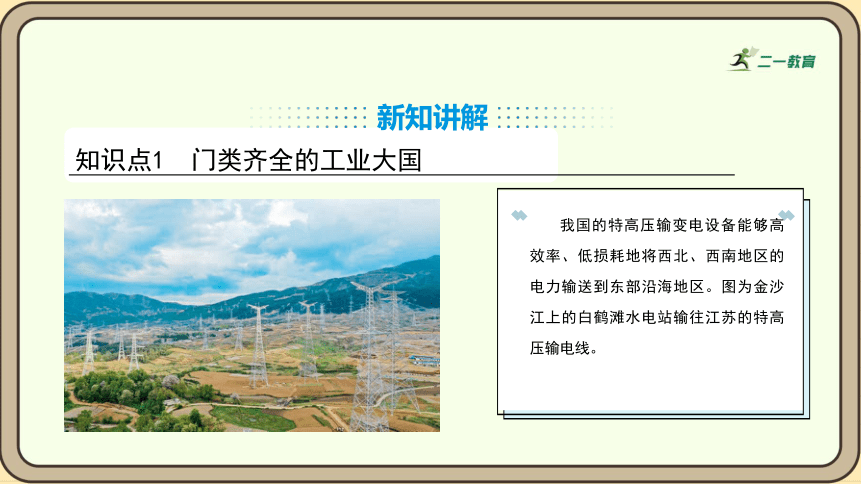 二一教育

新知讲解

知识点1 门类齐全的工业大国

我国的特高压输变电设备能够高效率、低损耗地将西北、西南地区的电力输送到东部沿海地区。图为金沙江上的白鹤滩水电站输往江苏的特高压输电线。